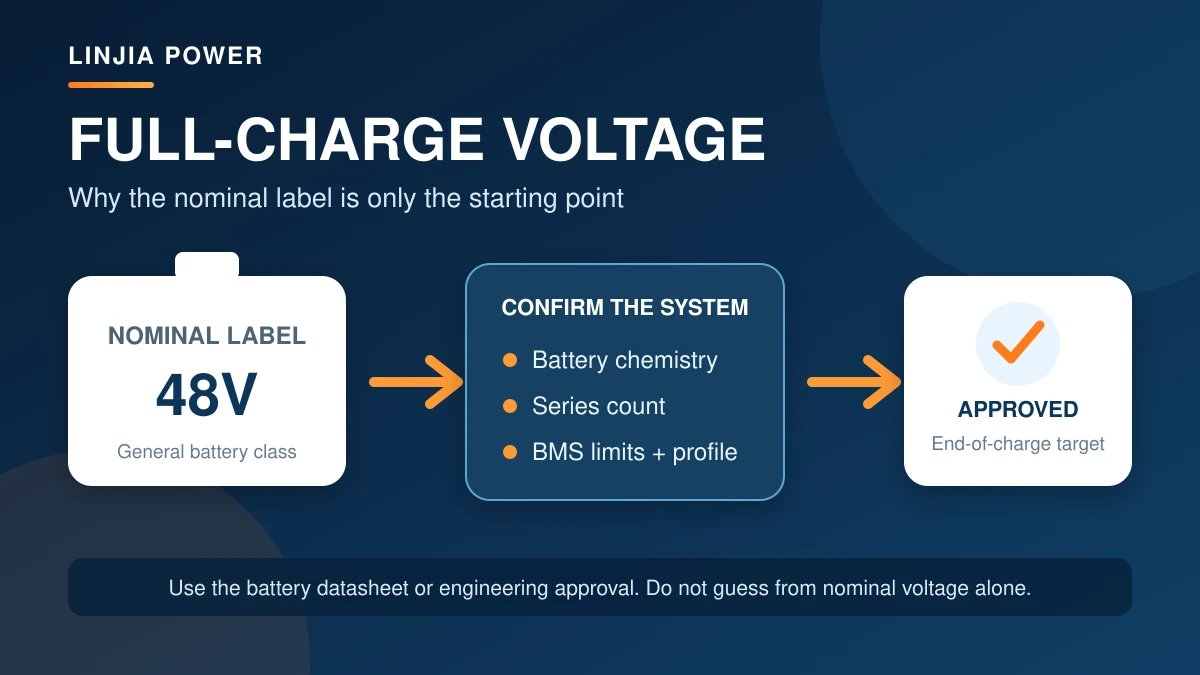 LINJIA POWER

FULL-CHARGE VOLTAGE

Why the nominal label is only the starting point

NOMINAL LABEL

48V

General battery class

CONFIRM THE SYSTEM

Battery chemistry

Series count

BMS limits + profile

APPROVED

End-of-charge target

Use the battery datasheet or engineering approval. Do not guess from nominal voltage alone.